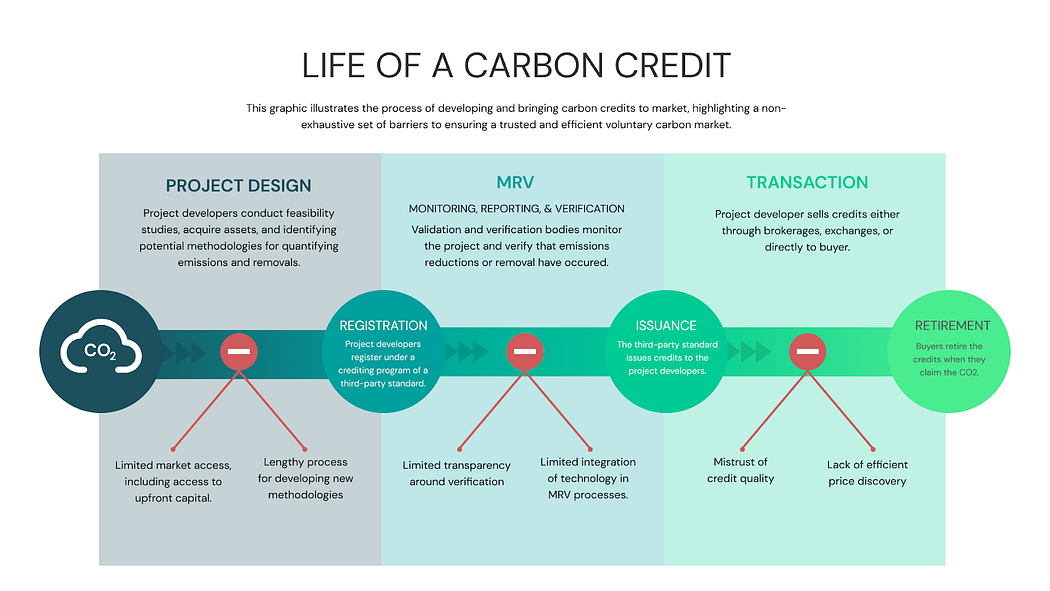 LIFE OF A CARBON CREDIT

This graphic illustrates the process of developing and bringing carbon credits to market, highlighting a non-exhaustive set of barriers to ensuring a trusted and efficient voluntary carbon market.

PROJECT DESIGN

Project developers conduct feasibility studies, acquire assets, and identifying potential methodologies for quantifying emissions and removals.

MRV

MONITORING, REPORTING, & VERIFICATION

Validation and verification bodies monitor the project and verify that emissions reductions or removal have occured.

TRANSACTION

Project developer sells credits either through brokerages, exchanges, or directly to buyer.

$CO_2$

REGISTRATION

Project developers register under a crediting program of a third-party standard.

ISSUANCE

The third-party standard issues credits to the project developers.

RETIREMENT

Buyers retire the credits when they claim the CO2.

Limited market access, including access to upfront capital.

Lengthy process for developing new methodologies

Limited transparency around verification

Limited integration of technology in MRV processes.

Mistrust of credit quality

Lack of efficient price discovery